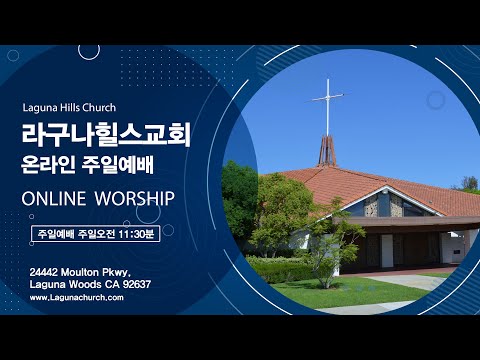 Laguna Hills Church
라구나힐스교회
온라인 주일예배
ONLINE WORSHIP

주일예배 주일오전 11:30분

24442 Moulton Pkwy,
Laguna Woods CA 92637
www.Lagunachurch.com